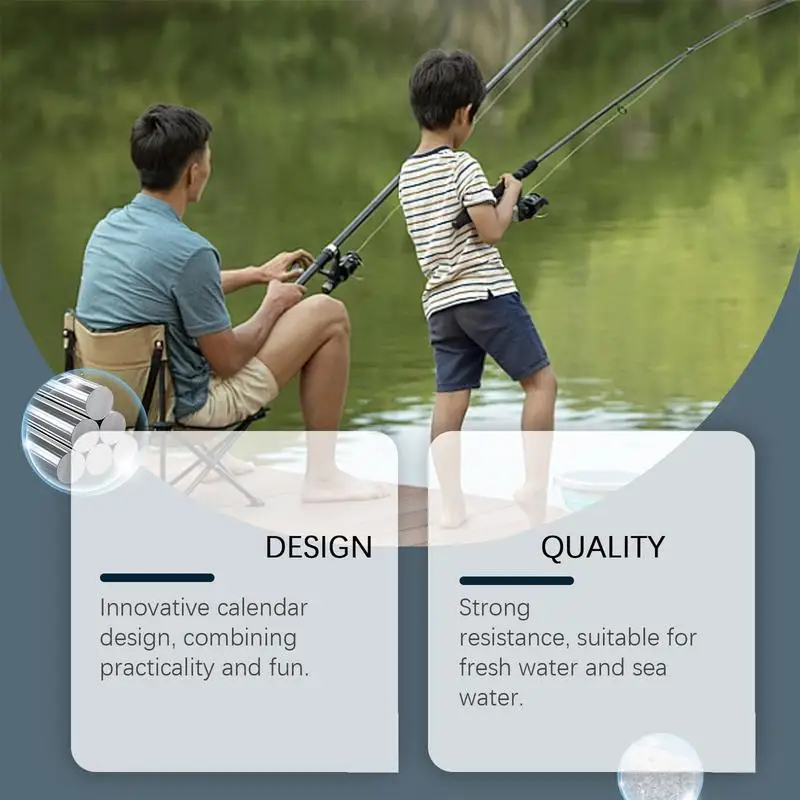 DESIGN

Innovative calendar design, combining practicality and fun.

QUALITY

Strong resistance, suitable for fresh water and sea water.